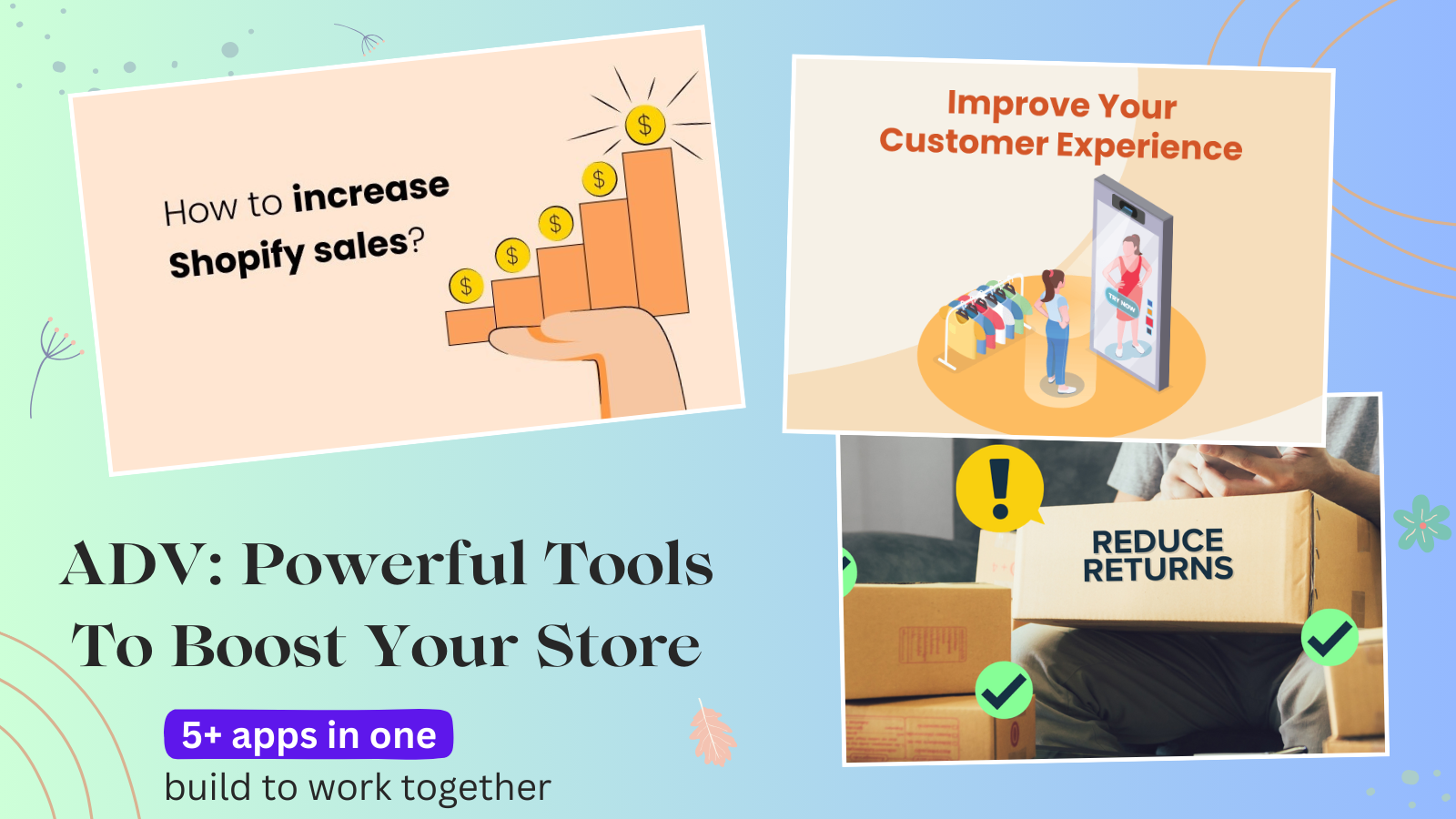 How to increase Shopify sales?

$

$

$

$

$

Improve Your Customer Experience

TRY NOW

REDUCE RETURNS

ADV: Powerful Tools To Boost Your Store

5+ apps in one

build to work together